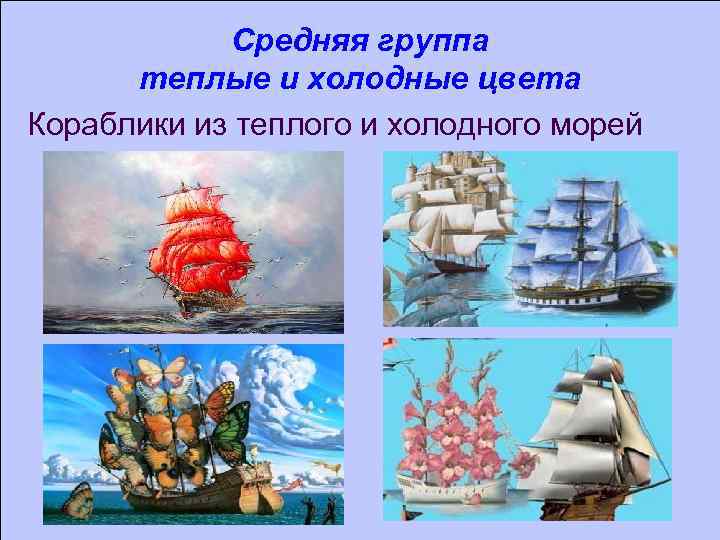 Средняя группа
теплые и холодные цвета

Кораблики из теплого и холодного морей